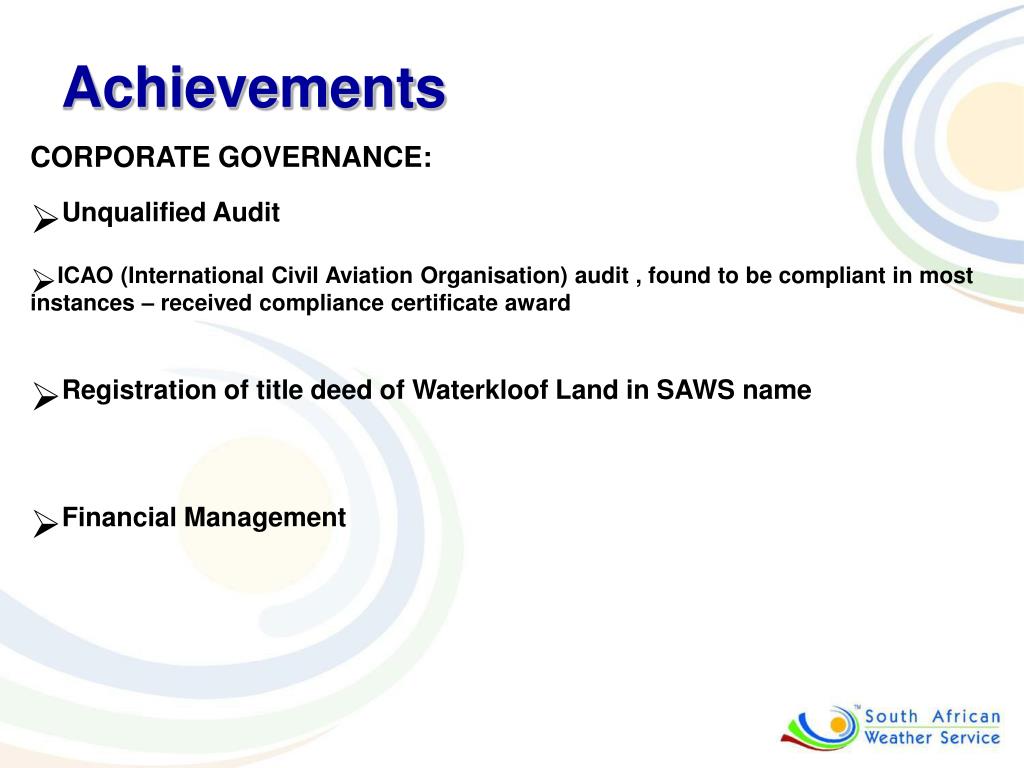 Achievements

CORPORATE GOVERNANCE:

➢Unqualified Audit

➢ICAO (International Civil Aviation Organisation) audit , found to be compliant in most instances – received compliance certificate award

➢Registration of title deed of Waterkloof Land in SAWS name

➢Financial Management

TM South African Weather Service